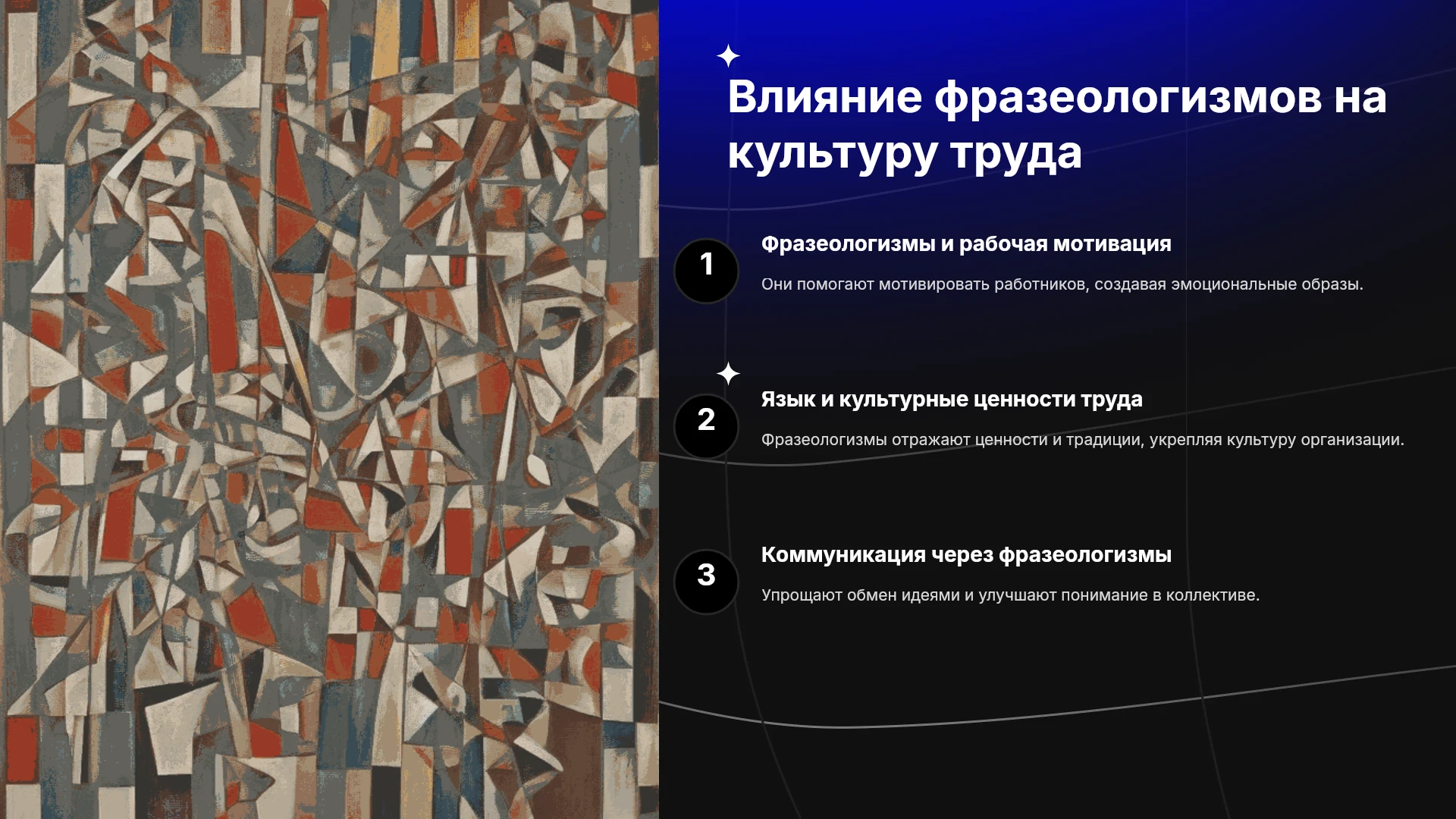 Влияние фразеологизмов на культуру труда

1

Фразеологизмы и рабочая мотивация

Они помогают мотивировать работников, создавая эмоциональные образы.

2

Язык и культурные ценности труда

Фразеологизмы отражают ценности и традиции, укрепляя культуру организации.

3

Коммуникация через фразеологизмы

Упрощают обмен идеями и улучшают понимание в коллективе.